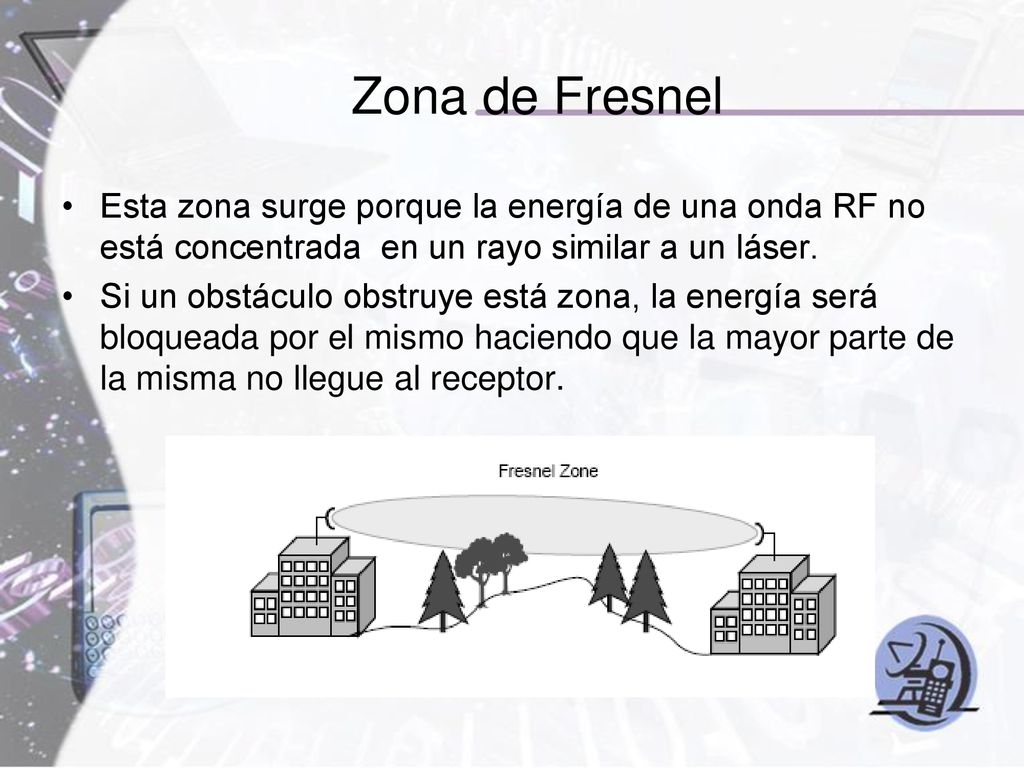 Zona de Fresnel

• Esta zona surge porque la energía de una onda RF no está concentrada en un rayo similar a un láser.

• Si un obstáculo obstruye está zona, la energía será bloqueada por el mismo haciendo que la mayor parte de la misma no llegue al receptor.

Fresnel Zone